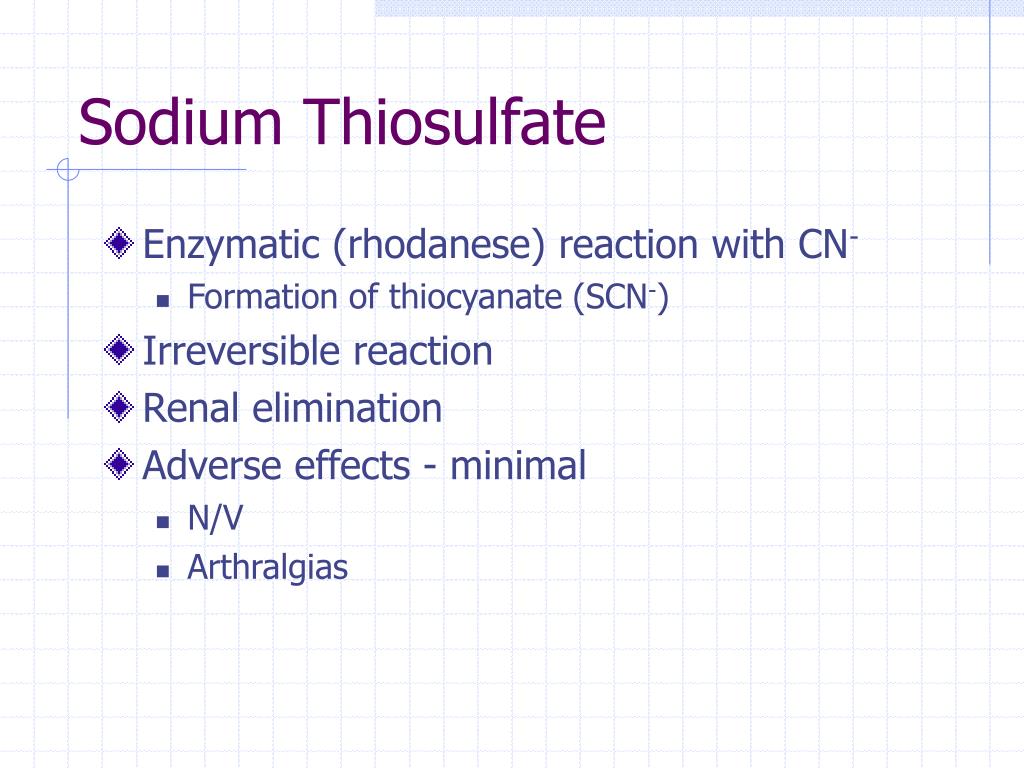 Sodium Thiosulfate

Enzymatic (rhodanese) reaction with $CN^-$
Formation of thiocyanate ($SCN^-$)
Irreversible reaction
Renal elimination
Adverse effects - minimal
N/V
Arthralgias